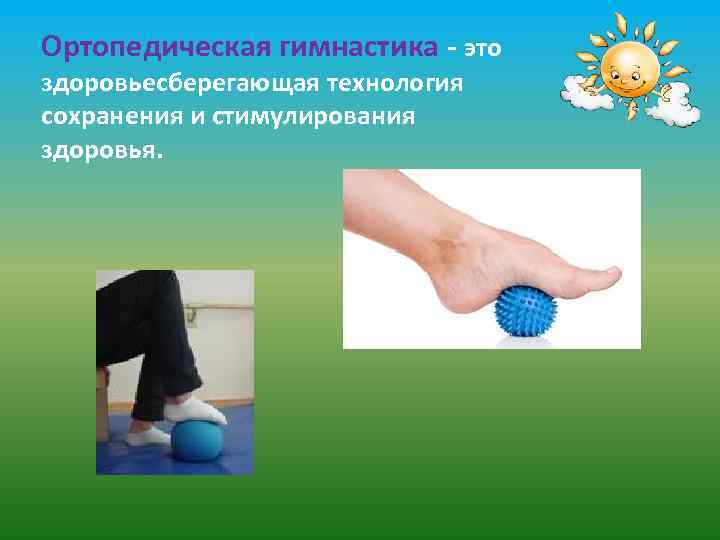 Ортопедическая гимнастика - это здоровьесберегающая технология сохранения и стимулирования здоровья.